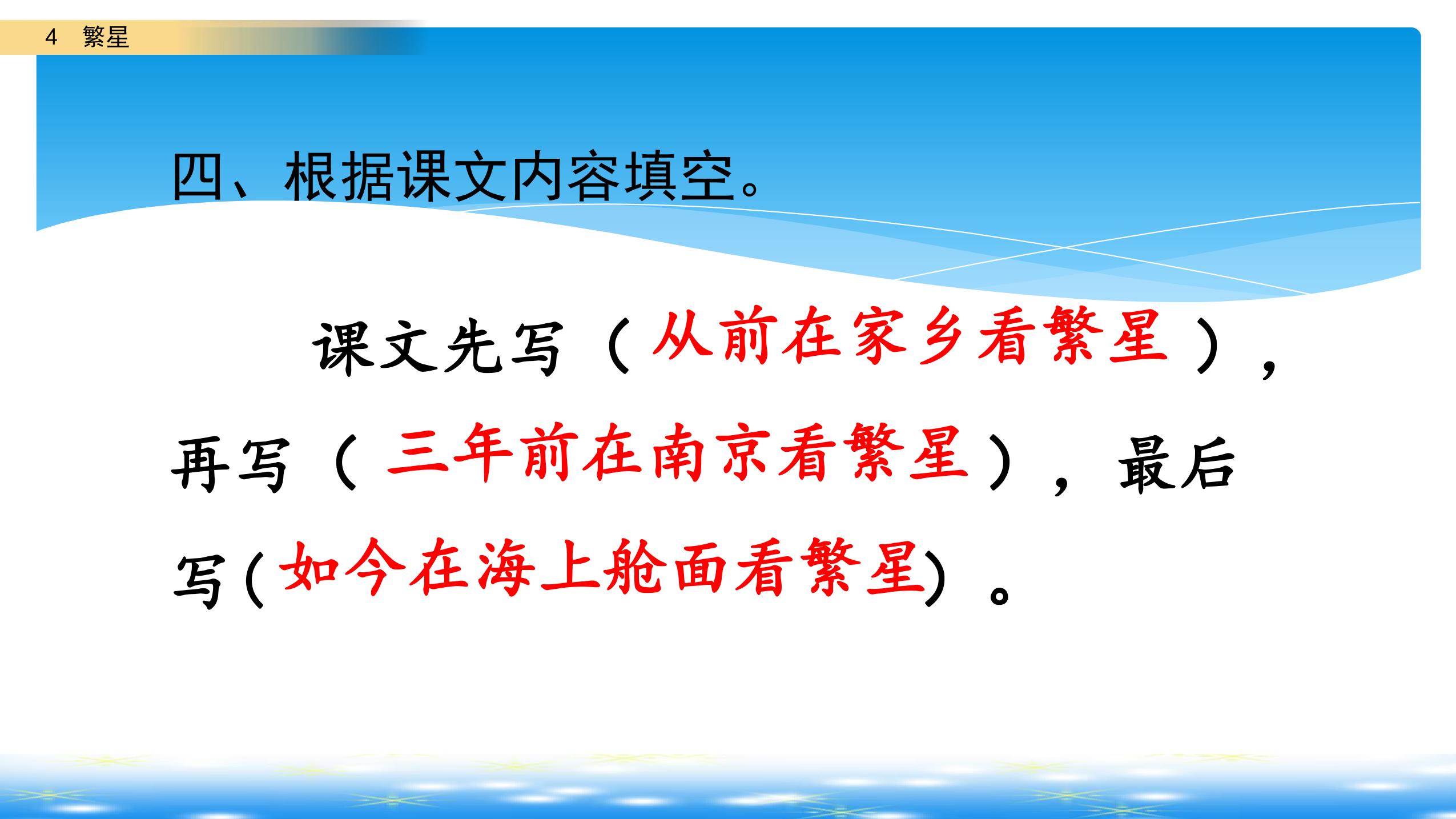 4 繁星

四、根据课文内容填空。

课文先写（从前在家乡看繁星），再写（三年前在南京看繁星），最后写(如今在海上舱面看繁星)。